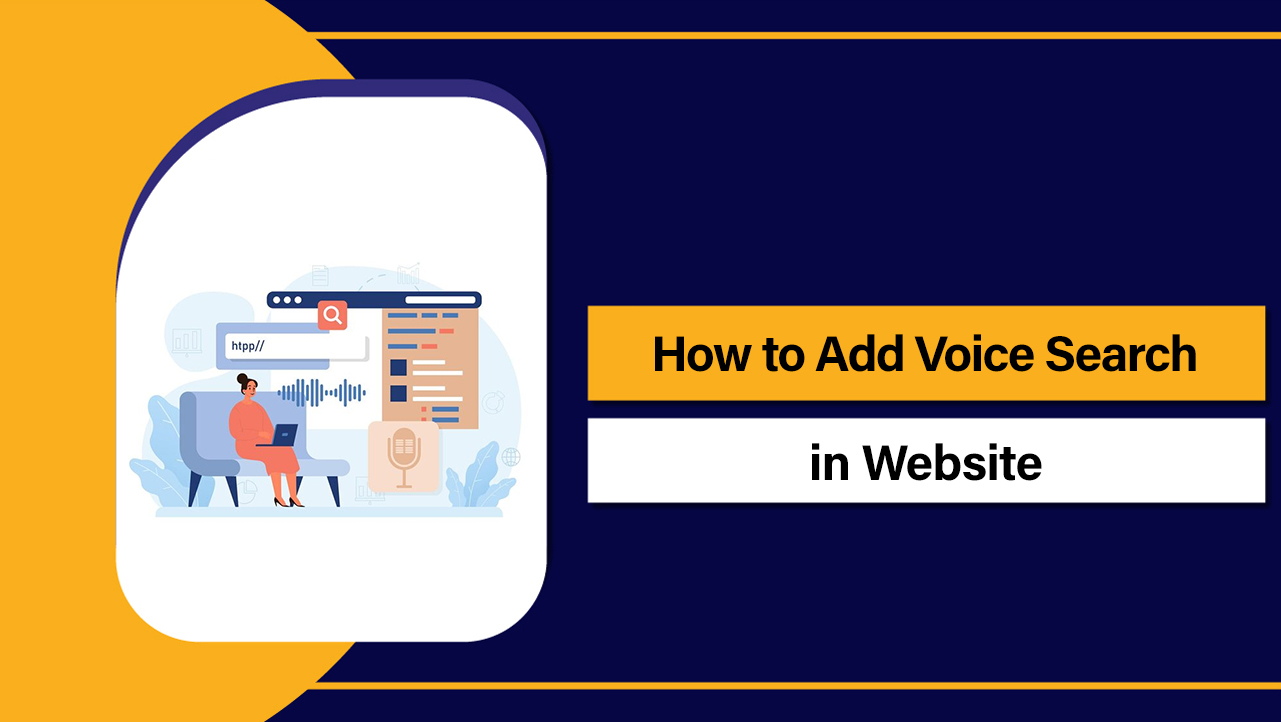 http//

How to Add Voice Search

in Website